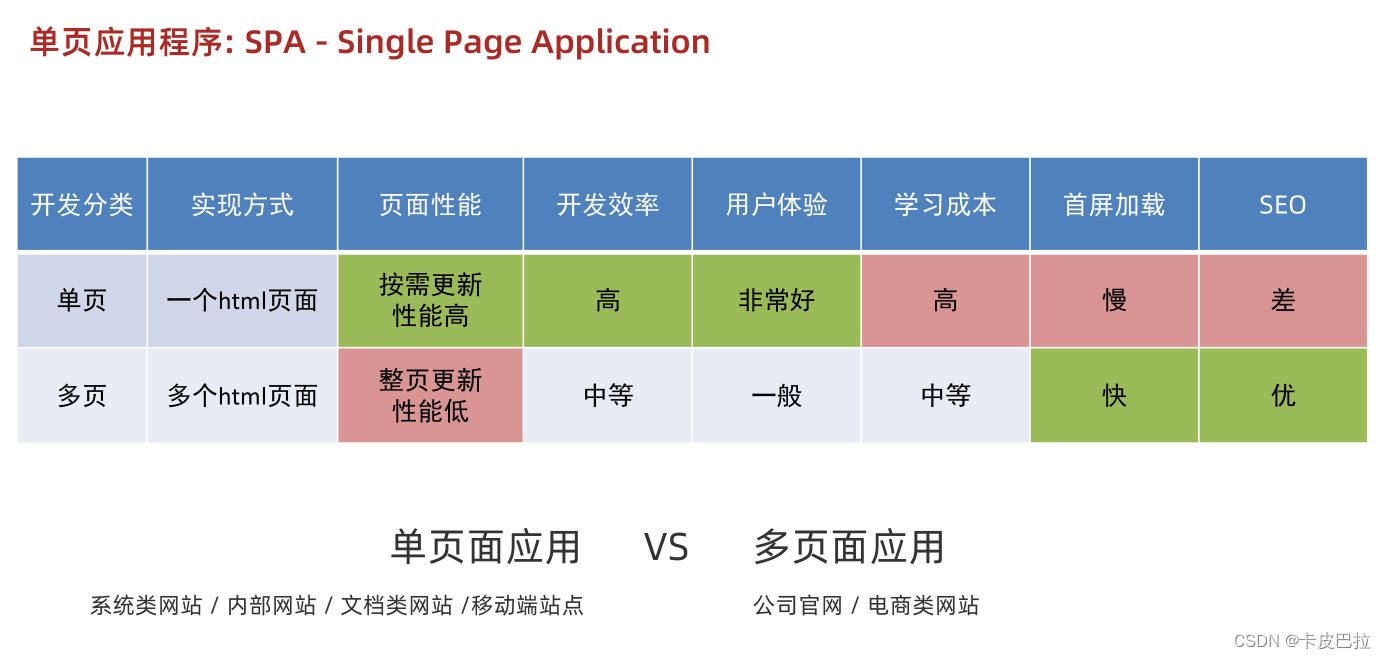 单页应用程序: SPA - Single Page Application

| 开发分类 | 实现方式 | 页面性能 | 开发效率 | 用户体验 | 学习成本 | 首屏加载 | SEO |
|---|---|---|---|---|---|---|---|
| 单页 | 一个html页面 | 按需更新 性能高 | 高 | 非常好 | 高 | 慢 | 差 |
| 多页 | 多个html页面 | 整页更新 性能低 | 中等 | 一般 | 中等 | 快 | 优 |

单页面应用 VS 多页面应用

系统类网站 / 内部网站 / 文档类网站 /移动端站点

公司官网 / 电商类网站

CSDN @卡皮巴拉